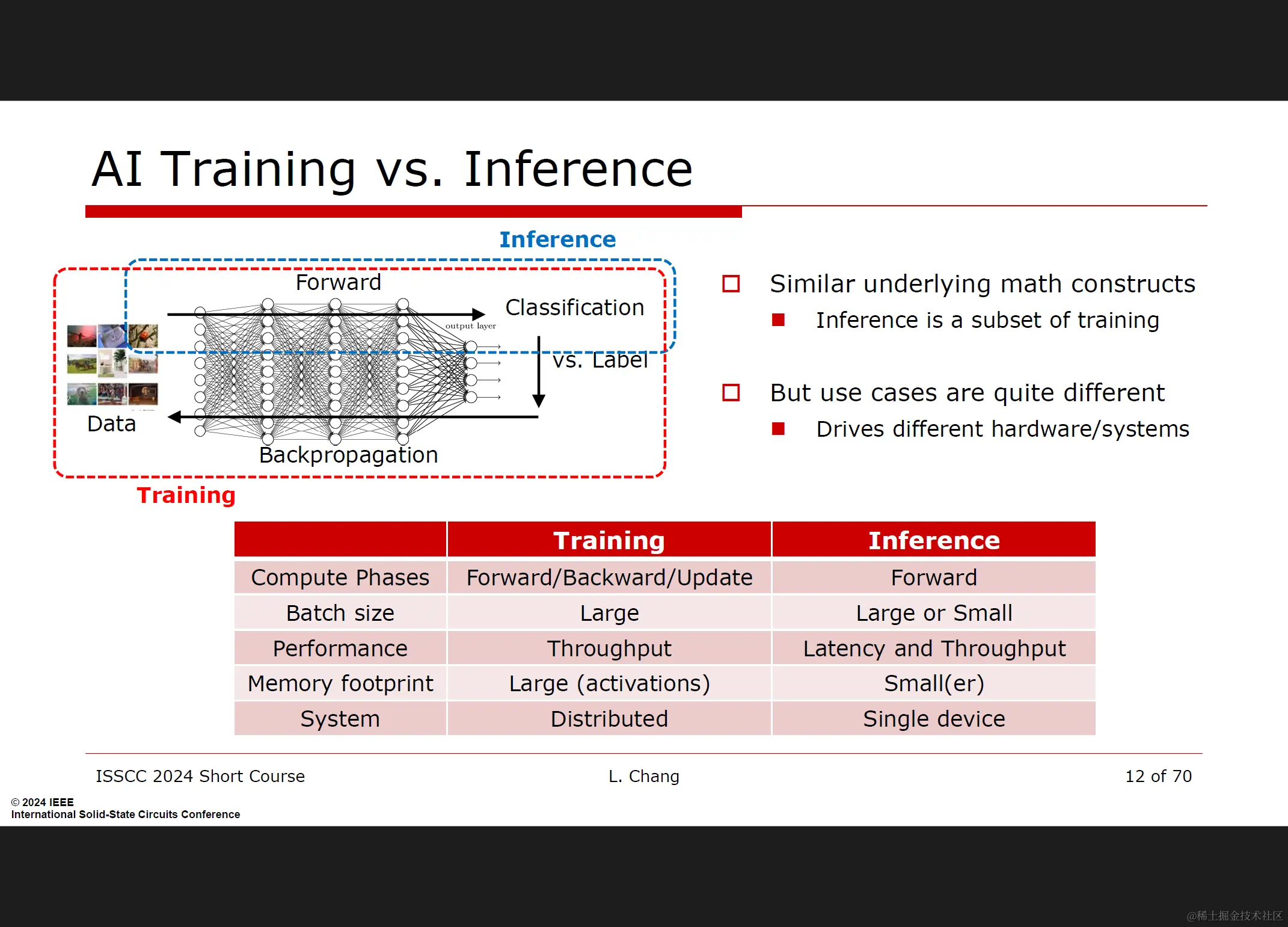 AI Training vs. Inference

Inference

Forward

Classification

output layer

vs. Label

Data

Backpropagation

Training

Similar underlying math constructs

Inference is a subset of training

But use cases are quite different

Drives different hardware/systems

| | Training | Inference |
|---|---|---|
| Compute Phases | Forward/Backward/Update | Forward |
| Batch size | Large | Large or Small |
| Performance | Throughput | Latency and Throughput |
| Memory footprint | Large (activations) | Small(er) |
| System | Distributed | Single device |

ISSCC 2024 Short Course

L. Chang

12 of 70

© 2024 IEEE
International Solid-State Circuits Conference

@稀土掘金技术社区